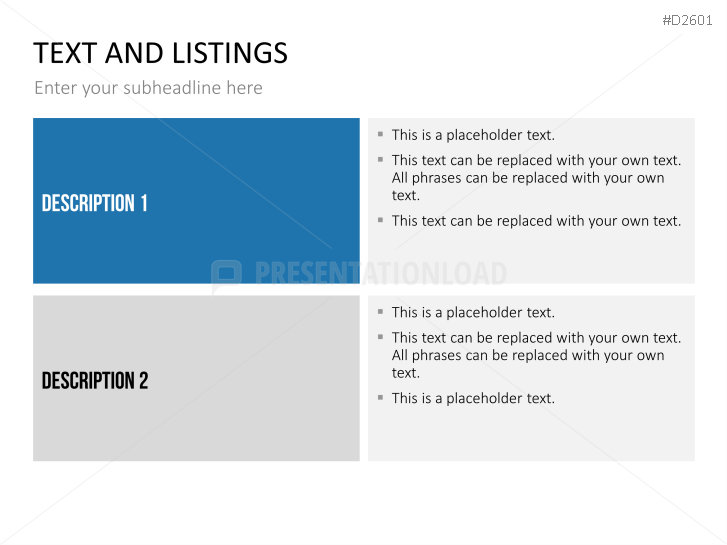 #D2601

TEXT AND LISTINGS

Enter your subheadline here

DESCRIPTION 1

- This is a placeholder text.
- This text can be replaced with your own text. All phrases can be replaced with your own text.
- This text can be replaced with your own text.

PRESENTATIONLOAD

DESCRIPTION 2

- This is a placeholder text.
- This text can be replaced with your own text. All phrases can be replaced with your own text.
- This is a placeholder text.